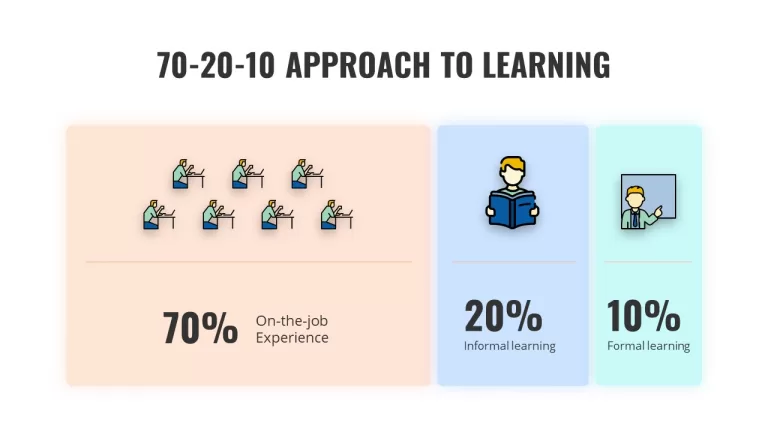 70-20-10 APPROACH TO LEARNING

70% On-the-job Experience

20%
Informal learning

10%
Formal learning